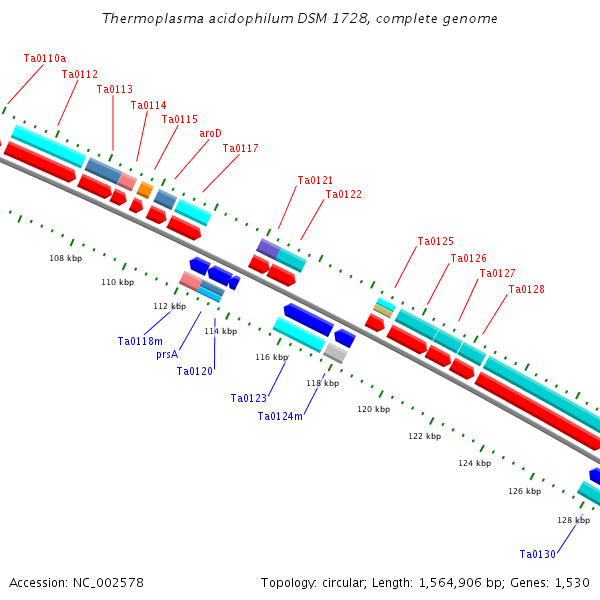 Thermoplasma acidophilum DSM 1728, complete genome

Ta0110a
Ta0112
Ta0113
Ta0114
Ta0115
aroD
Ta0117
Ta0121
Ta0122
Ta0125
Ta0126
Ta0127
Ta0128

108 kbp
110 kbp
112 kbp
114 kbp
116 kbp
118 kbp
120 kbp
122 kbp
124 kbp
126 kbp
128 kbp

Ta0118m
prsA
Ta0120
Ta0123
Ta0124m
Ta0130

Accession: NC_002578

Topology: circular; Length: 1,564,906 bp; Genes: 1,530